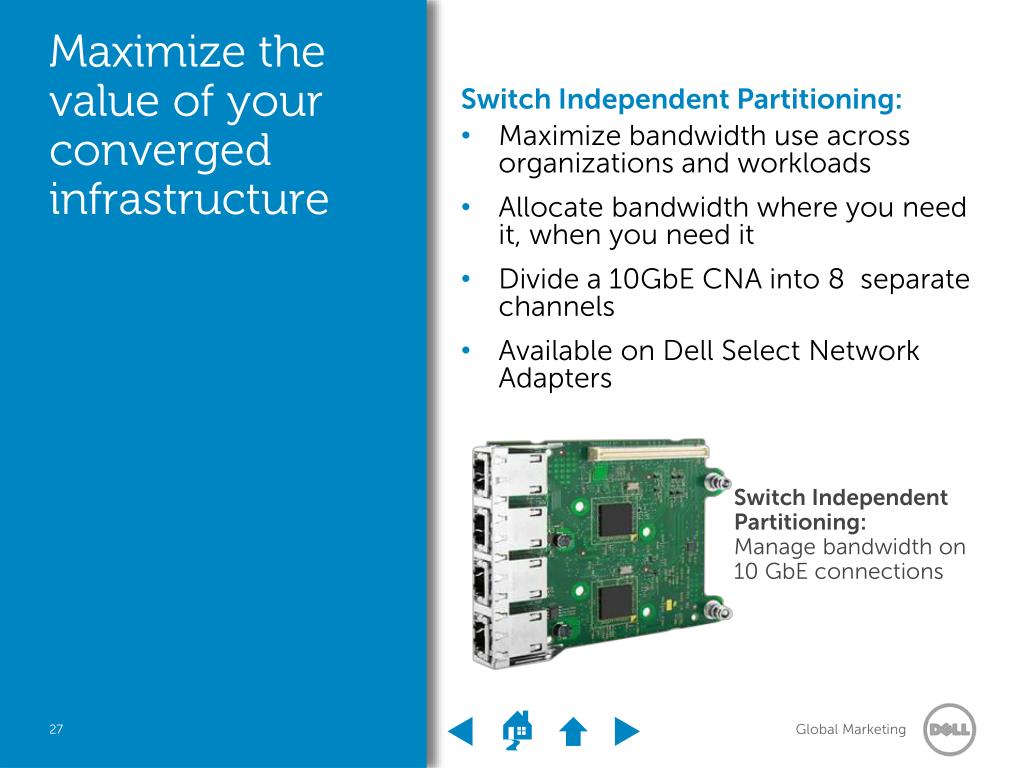 Maximize the value of your converged infrastructure

Switch Independent Partitioning:
• Maximize bandwidth use across organizations and workloads
• Allocate bandwidth where you need it, when you need it
• Divide a 10GbE CNA into 8 separate channels
• Available on Dell Select Network Adapters

Switch Independent Partitioning:
Manage bandwidth on 10 GbE connections

27

Global Marketing

DELL